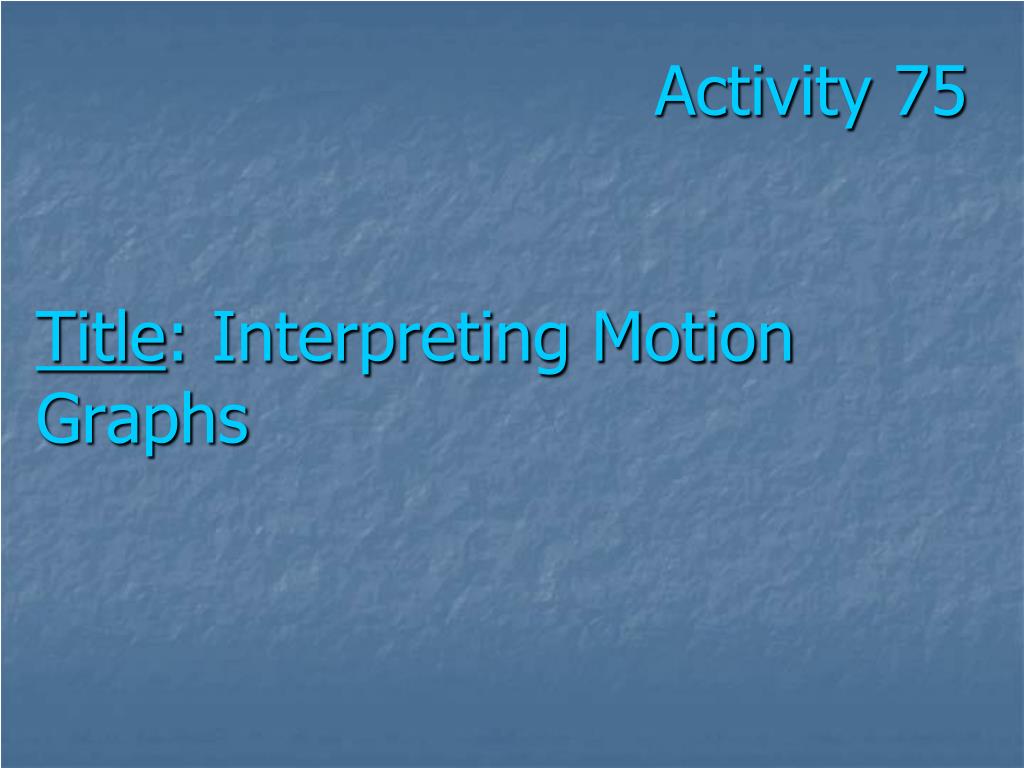 Activity 75

Title: Interpreting Motion Graphs